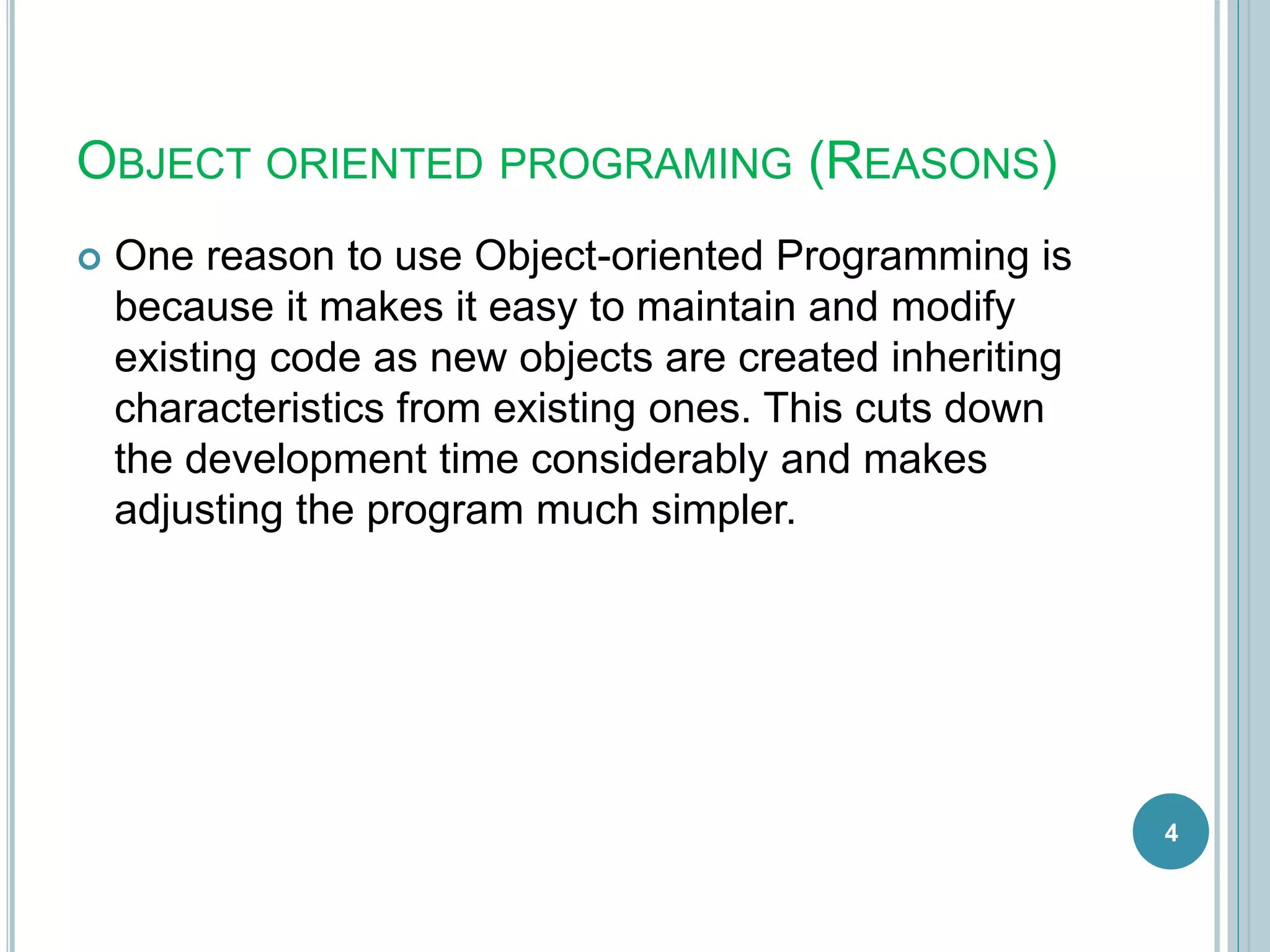 OBJECT ORIENTED PROGRAMING (REASONS)

One reason to use Object-oriented Programming is because it makes it easy to maintain and modify existing code as new objects are created inheriting characteristics from existing ones. This cuts down the development time considerably and makes adjusting the program much simpler.

4